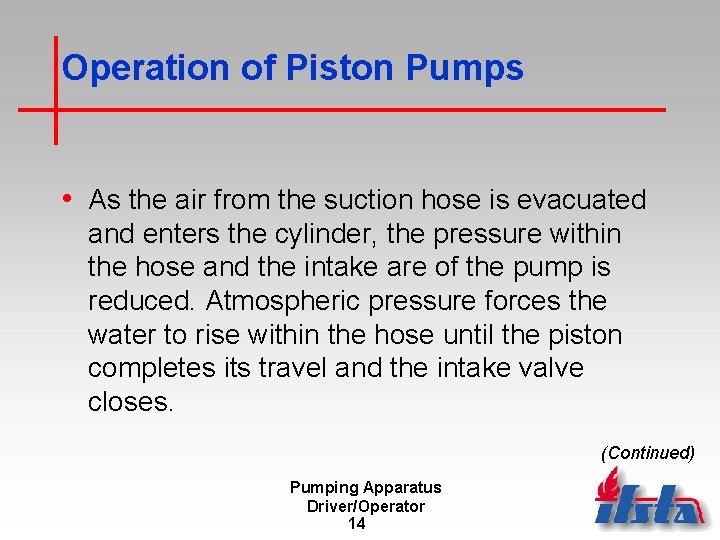 Operation of Piston Pumps

• As the air from the suction hose is evacuated and enters the cylinder, the pressure within the hose and the intake are of the pump is reduced. Atmospheric pressure forces the water to rise within the hose until the piston completes its travel and the intake valve closes.

(Continued)

Pumping Apparatus
Driver/Operator
14

ifsta